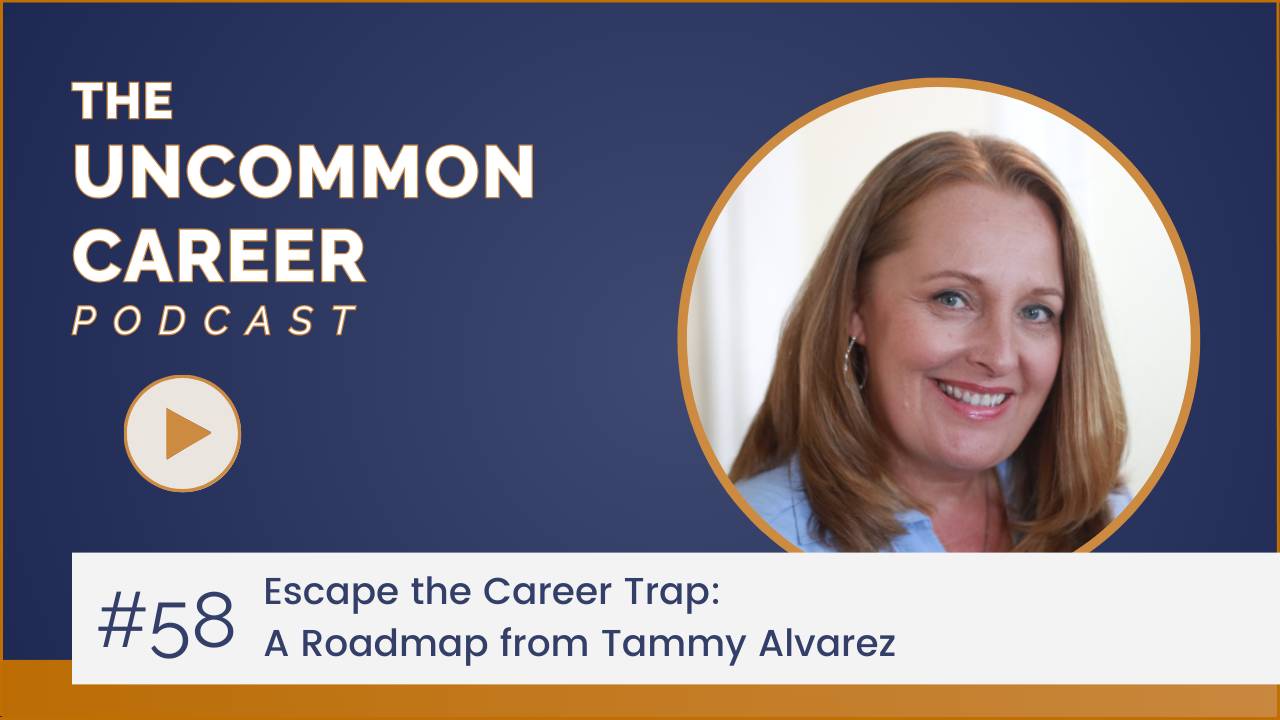 THE UNCOMMON CAREER
PODCAST

#58 Escape the Career Trap:
A Roadmap from Tammy Alvarez